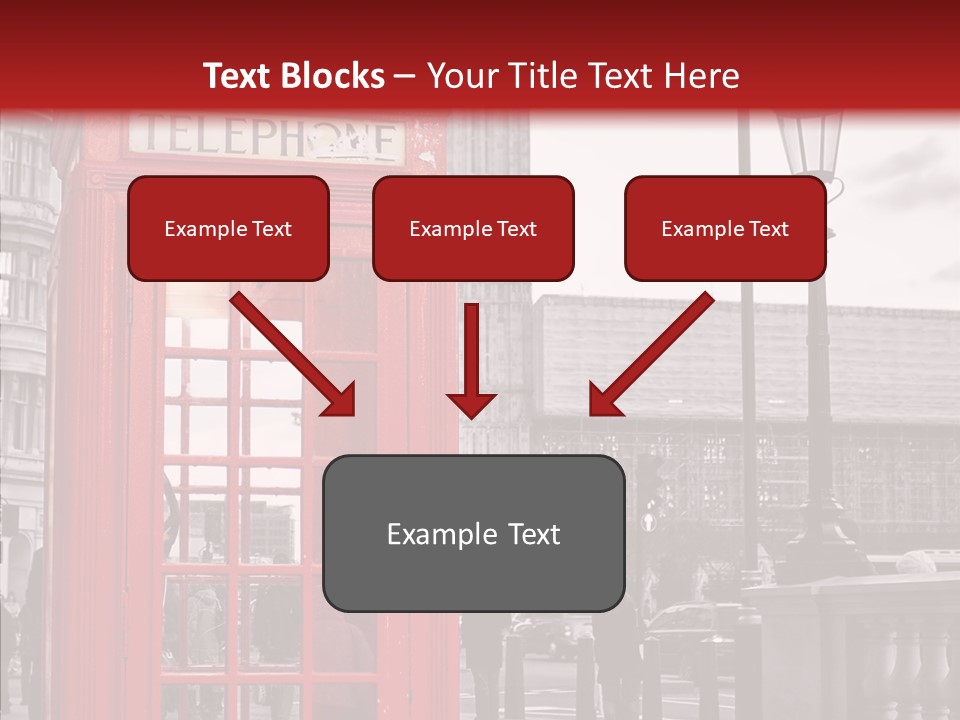 Text Blocks – Your Title Text Here

TELEPHONE

Example Text

Example Text

Example Text

Example Text